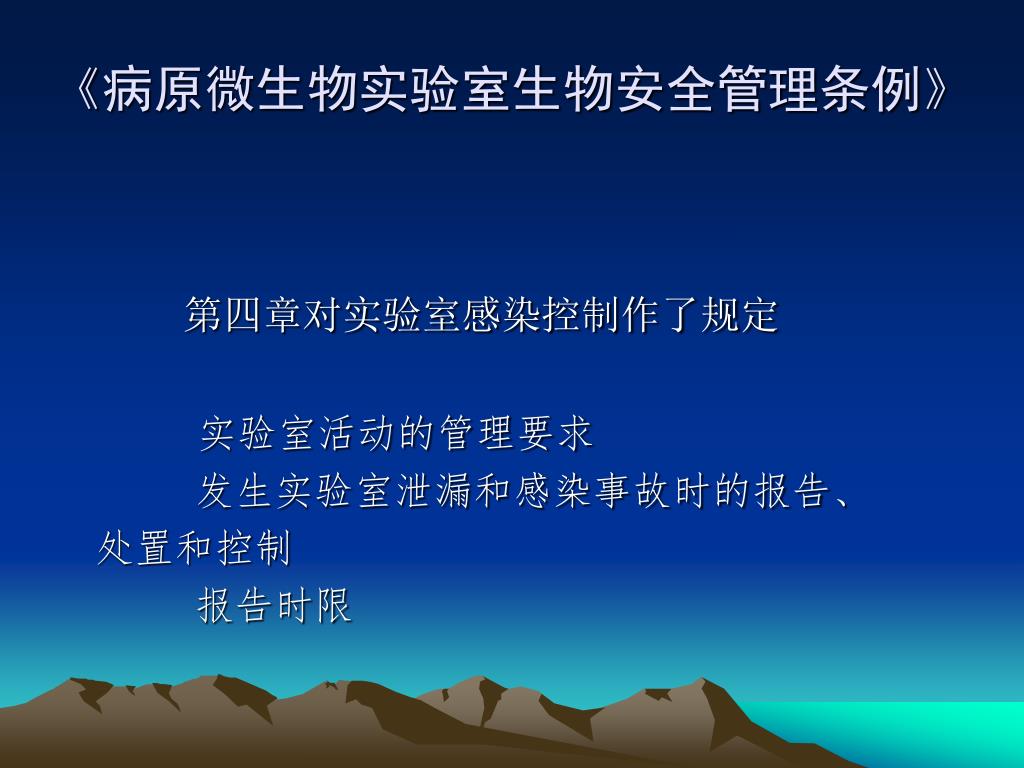 《病原微生物实验室生物安全管理条例》

第四章对实验室感染控制作了规定

实验室活动的管理要求
发生实验室泄漏和感染事故时的报告、处置和控制
报告时限